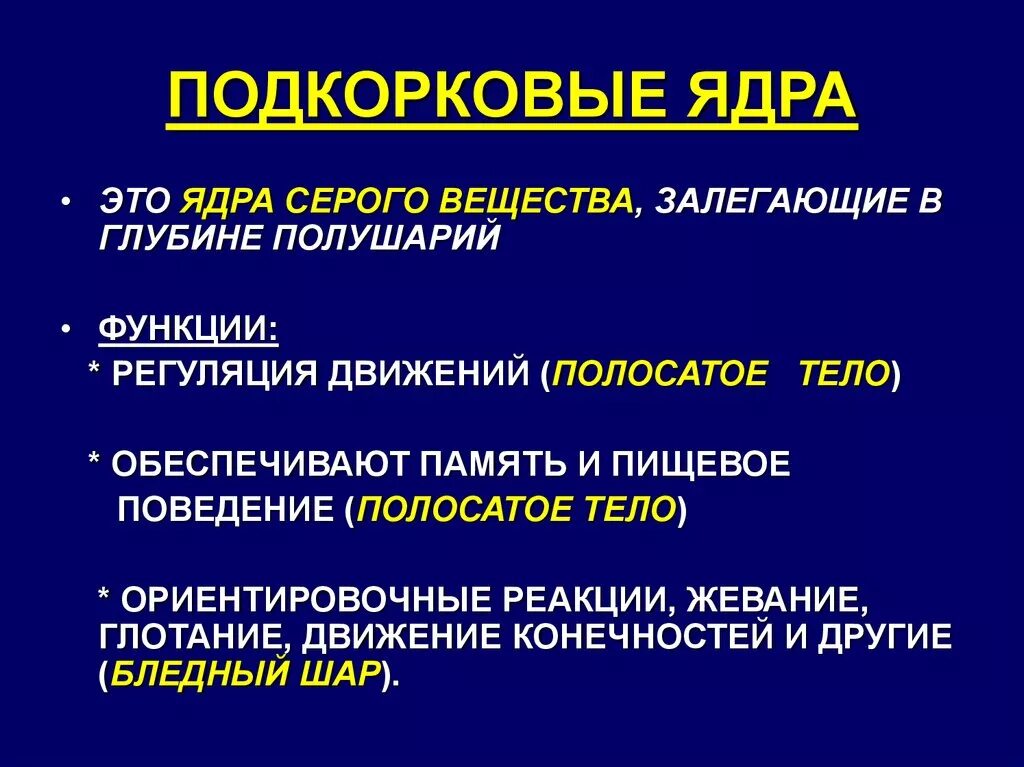 ПОДКОРКОВЫЕ ЯДРА

• ЭТО ЯДРА СЕРОГО ВЕЩЕСТВА, ЗАЛЕГАЮЩИЕ В ГЛУБИНЕ ПОЛУШАРИЙ

• ФУНКЦИИ:
* РЕГУЛЯЦИЯ ДВИЖЕНИЙ (ПОЛОСАТОЕ ТЕЛО)

* ОБЕСПЕЧИВАЮТ ПАМЯТЬ И ПИЩЕВОЕ ПОВЕДЕНИЕ (ПОЛОСАТОЕ ТЕЛО)

* ОРИЕНТИРОВОЧНЫЕ РЕАКЦИИ, ЖЕВАНИЕ, ГЛОТАНИЕ, ДВИЖЕНИЕ КОНЕЧНОСТЕЙ И ДРУГИЕ (БЛЕДНЫЙ ШАР).